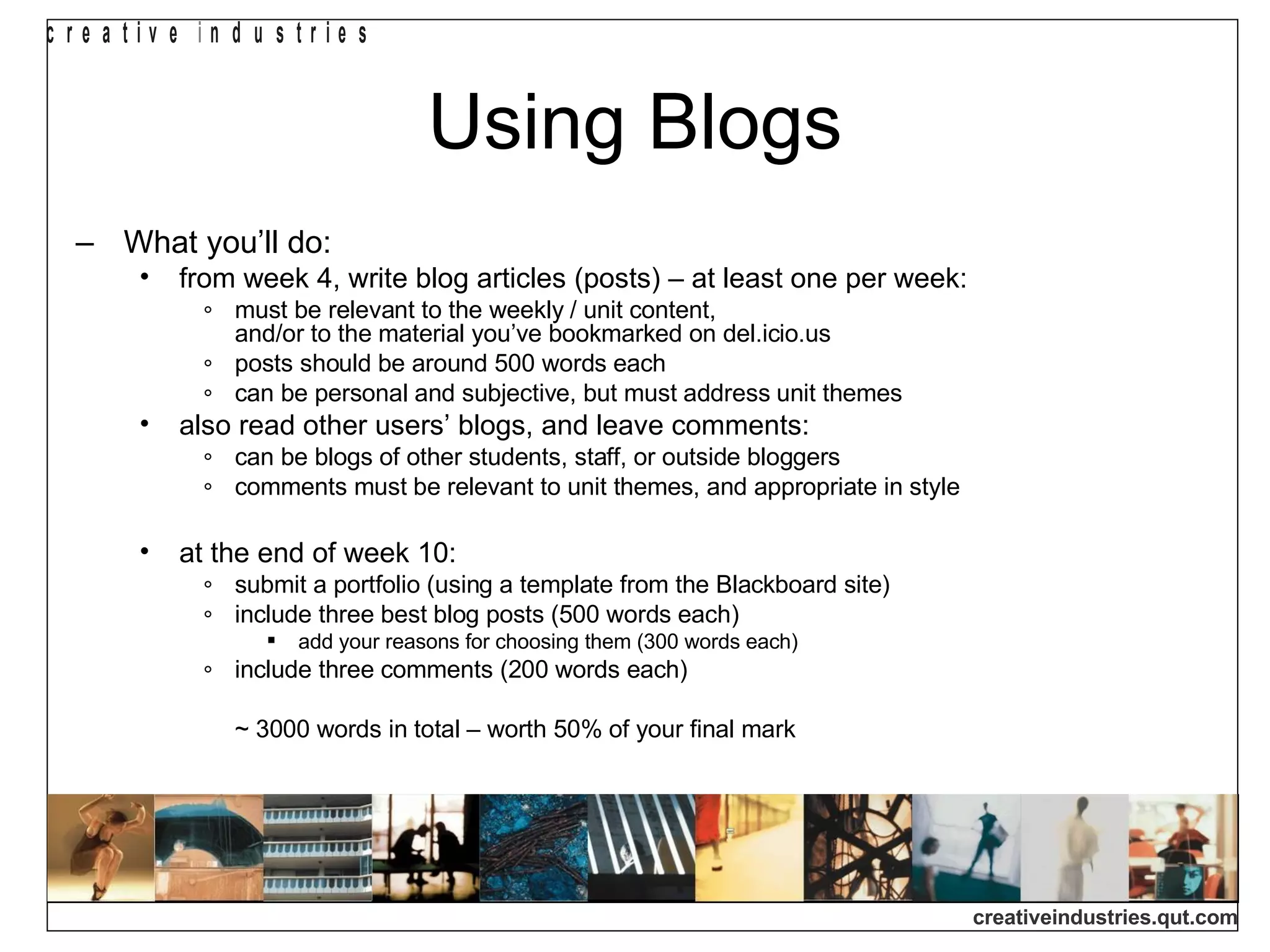 creative industries

Using Blogs

– What you'll do:
• from week 4, write blog articles (posts) – at least one per week:
◦ must be relevant to the weekly / unit content, and/or to the material you've bookmarked on del.icio.us
◦ posts should be around 500 words each
◦ can be personal and subjective, but must address unit themes
• also read other users' blogs, and leave comments:
◦ can be blogs of other students, staff, or outside bloggers
◦ comments must be relevant to unit themes, and appropriate in style

• at the end of week 10:
◦ submit a portfolio (using a template from the Blackboard site)
◦ include three best blog posts (500 words each)
▪ add your reasons for choosing them (300 words each)
◦ include three comments (200 words each)

~ 3000 words in total – worth 50% of your final mark

creativeindustries.qut.com